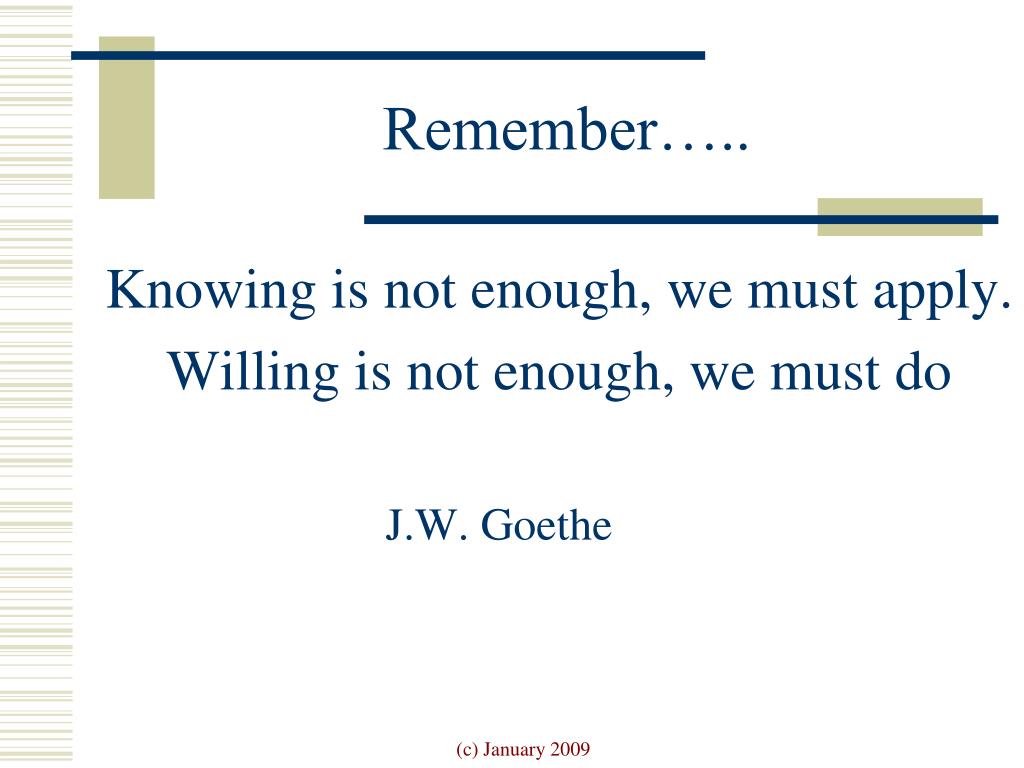 Remember…..

Knowing is not enough, we must apply.

Willing is not enough, we must do

J.W. Goethe

(c) January 2009